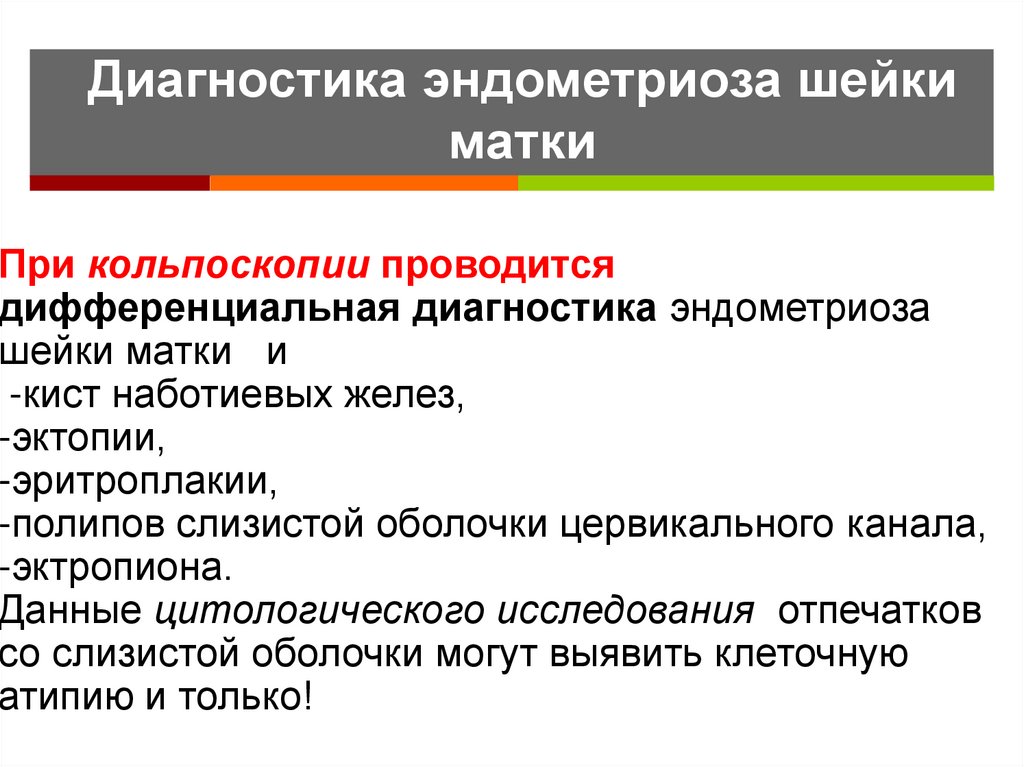 Диагностика эндометриоза шейки матки

При кольпоскопии проводится дифференциальная диагностика эндометриоза шейки матки и
-кист наботиевых желез,
-эктопии,
-эритроплакии,
-полипов слизистой оболочки цервикального канала,
-эктропиона.
Данные цитологического исследования отпечатков со слизистой оболочки могут выявить клеточную атипию и только!